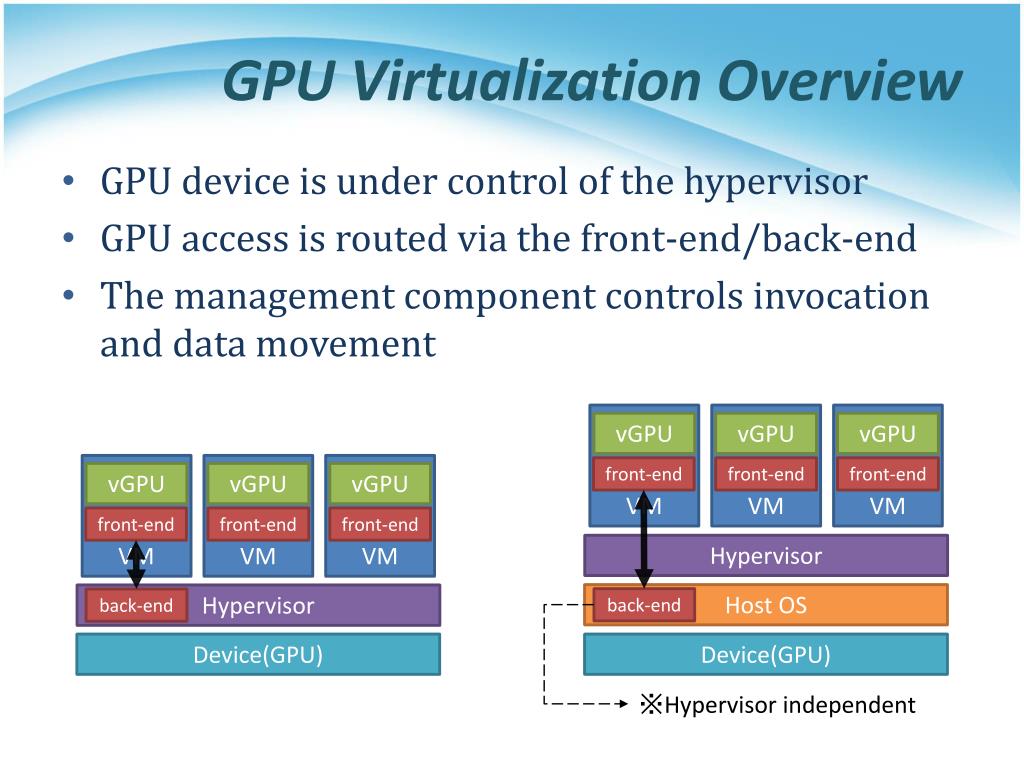 GPU Virtualization Overview

• GPU device is under control of the hypervisor
• GPU access is routed via the front-end/back-end
• The management component controls invocation and data movement

vGPU
front-end
VM

vGPU
front-end
VM

vGPU
front-end
VM

back-end
Hypervisor

Device(GPU)

vGPU
front-end
VM

vGPU
front-end
VM

vGPU
front-end
VM

Hypervisor

back-end
Host OS

Device(GPU)

※Hypervisor independent